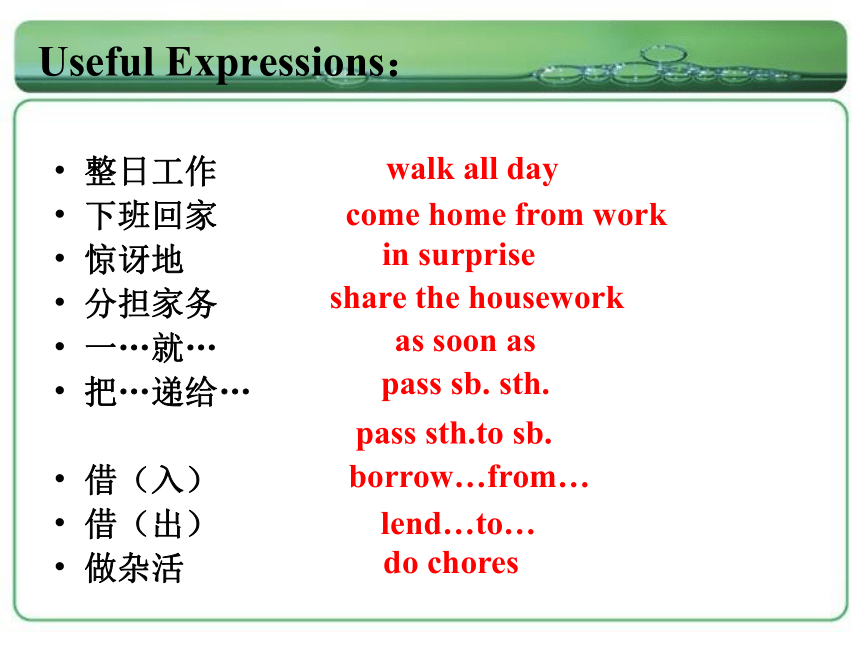 Useful Expressions：

• 整日工作 walk all day
• 下班回家 come home from work
• 惊讶地 in surprise
• 分担家务 share the housework
• 一…就… as soon as
• 把…递给… pass sb. sth.
pass sth.to sb.
• 借（入） borrow…from…
• 借（出） lend…to…
• 做杂活 do chores